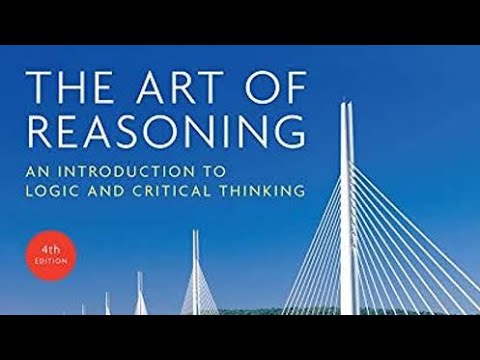 THE ART OF REASONING

AN INTRODUCTION TO LOGIC AND CRITICAL THINKING

4th EDITION